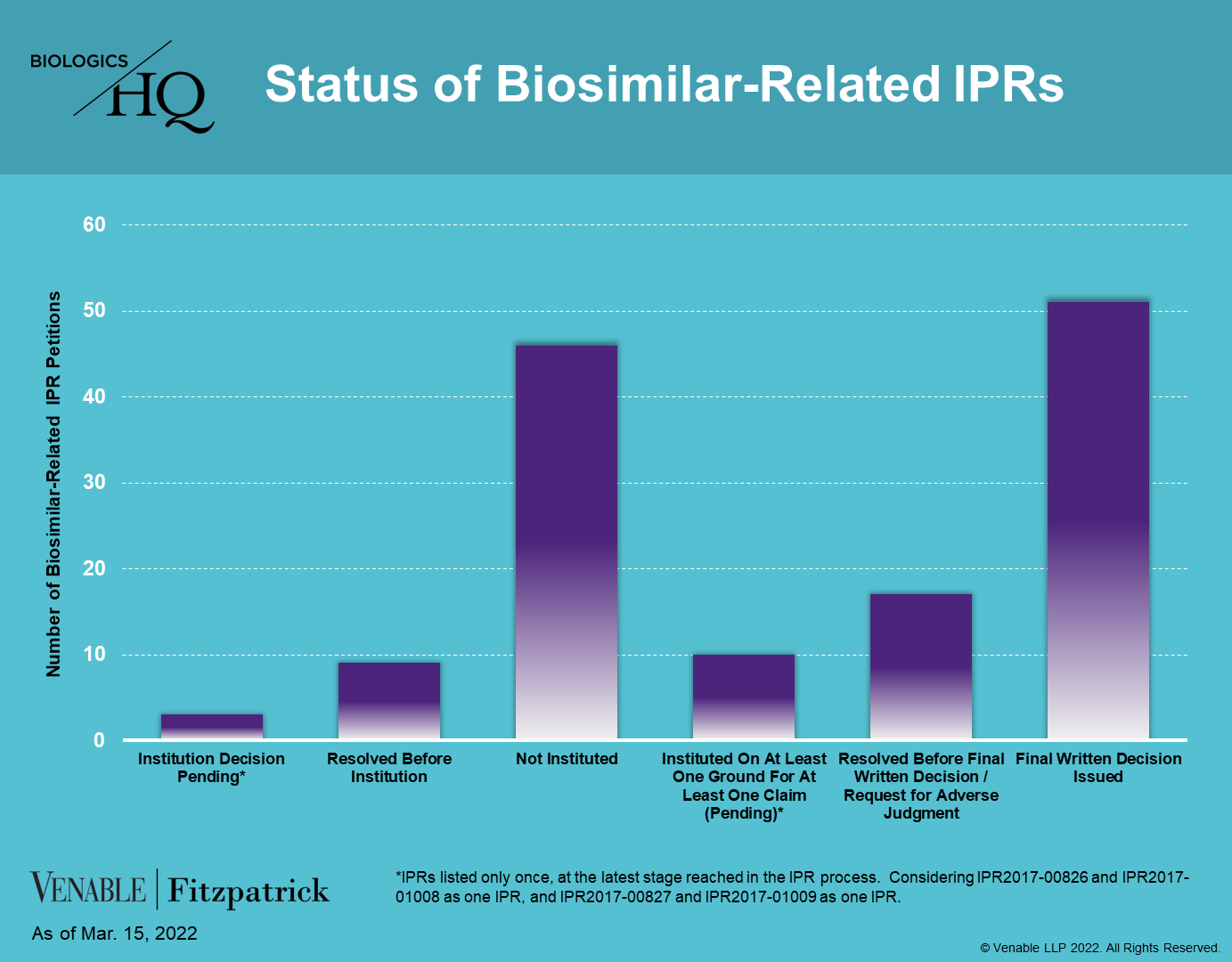 BIOLOGICS HQ

Status of Biosimilar-Related IPRs

Number of Biosimilar-Related IPR Petitions

60
50
40
30
20
10
0

Institution Decision Pending*

Resolved Before Institution

Not Instituted

Instituted On At Least One Ground For At Least One Claim (Pending)*

Resolved Before Final Written Decision / Request for Adverse Judgment

Final Written Decision Issued

VENABLE | Fitzpatrick

As of Mar. 15, 2022

*IPRs listed only once, at the latest stage reached in the IPR process. Considering IPR2017-00826 and IPR2017-01008 as one IPR, and IPR2017-00827 and IPR2017-01009 as one IPR.

© Venable LLP 2022. All Rights Reserved.